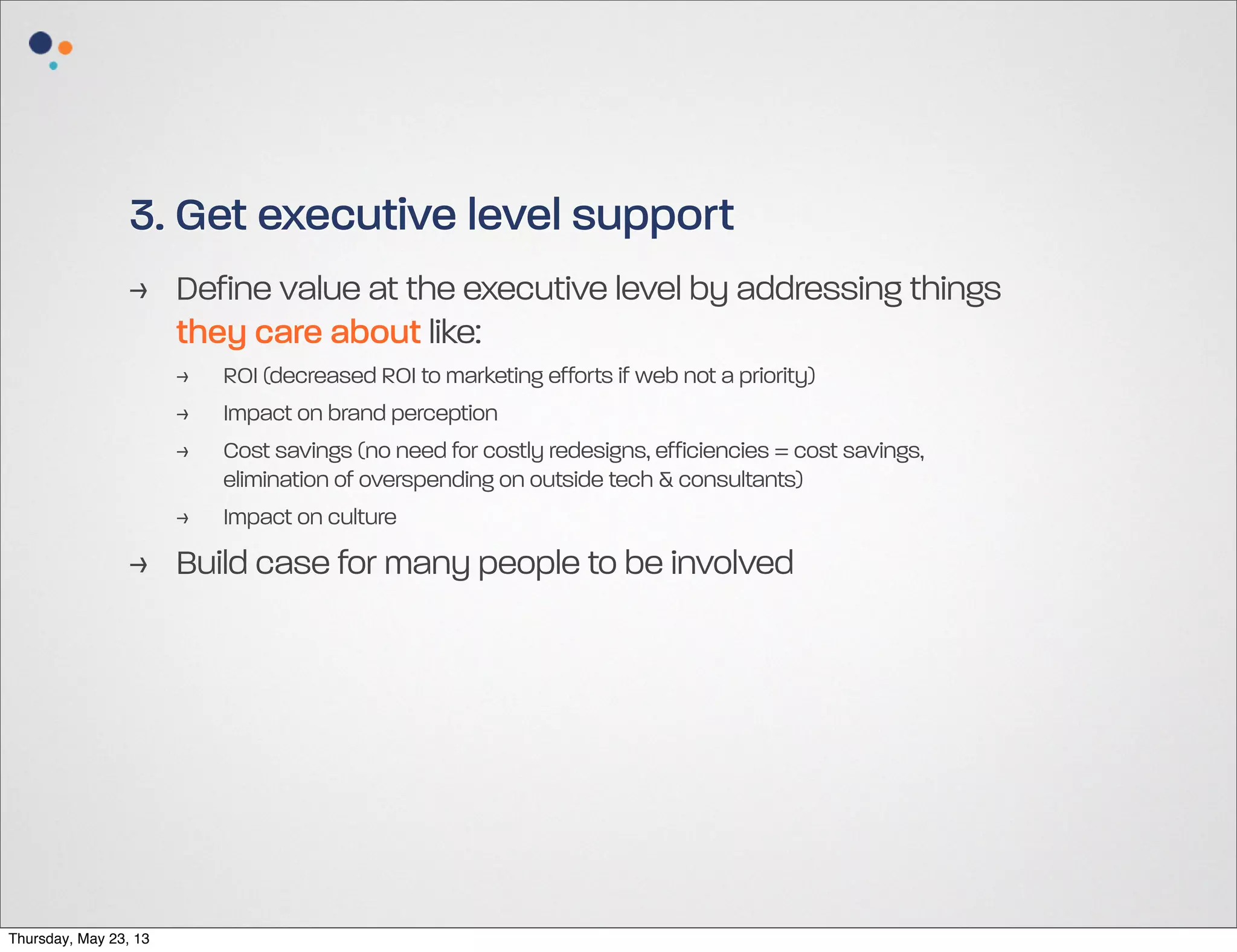 3. Get executive level support

→ Define value at the executive level by addressing things they care about like:

→ ROI (decreased ROI to marketing efforts if web not a priority)

→ Impact on brand perception

→ Cost savings (no need for costly redesigns, efficiencies = cost savings, elimination of overspending on outside tech & consultants)

→ Impact on culture

→ Build case for many people to be involved

Thursday, May 23, 13